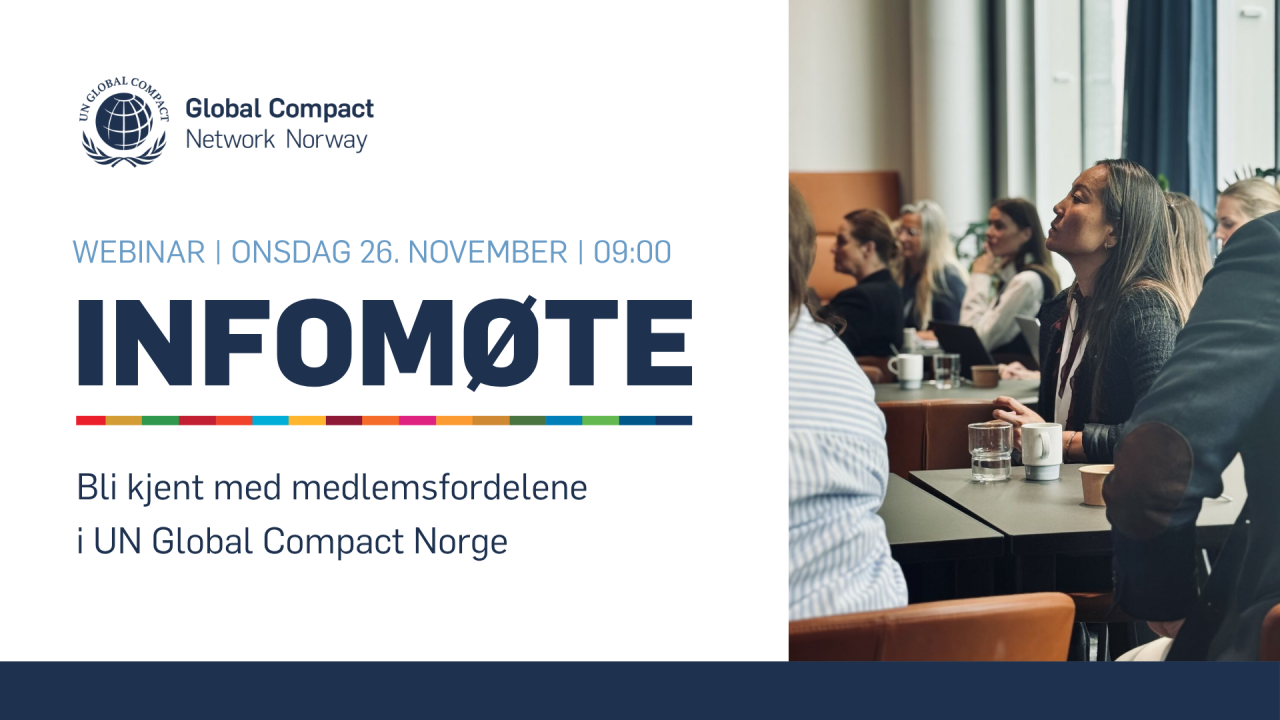 UN GLOBAL COMPACT

Global Compact
Network Norway

WEBINAR | ONSDAG 26. NOVEMBER | 09:00

INFOMØTE

Bli kjent med medlemsfordelene
i UN Global Compact Norge